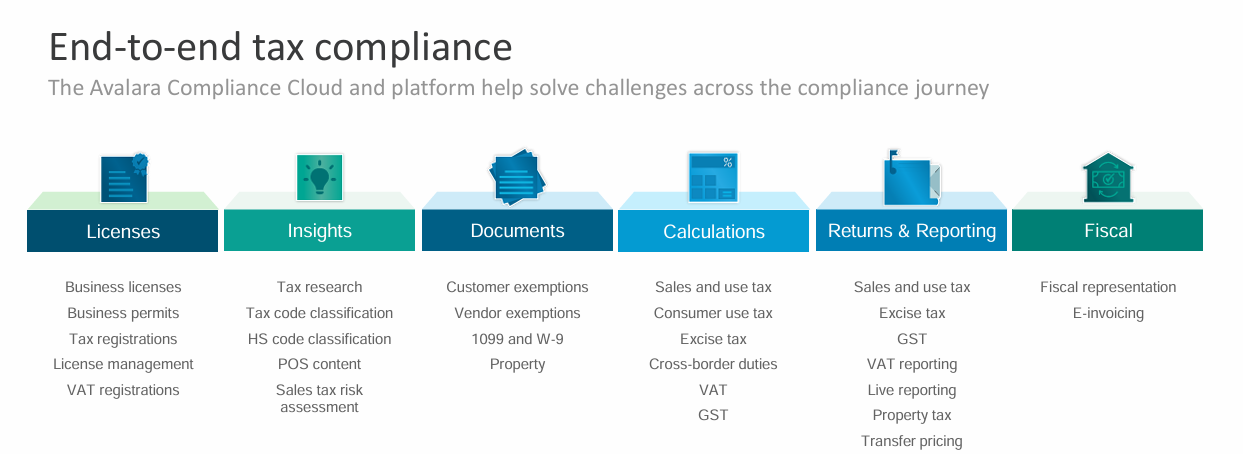 End-to-end tax compliance

The Avalara Compliance Cloud and platform help solve challenges across the compliance journey

Licenses

Business licenses
Business permits
Tax registrations
License management
VAT registrations

Insights

Tax research
Tax code classification
HS code classification
POS content
Sales tax risk assessment

Documents

Customer exemptions
Vendor exemptions
1099 and W-9
Property

Calculations

Sales and use tax
Consumer use tax
Excise tax
Cross-border duties
VAT
GST

Returns & Reporting

Sales and use tax
Excise tax
GST
VAT reporting
Live reporting
Property tax
Transfer pricing

Fiscal

Fiscal representation
E-invoicing